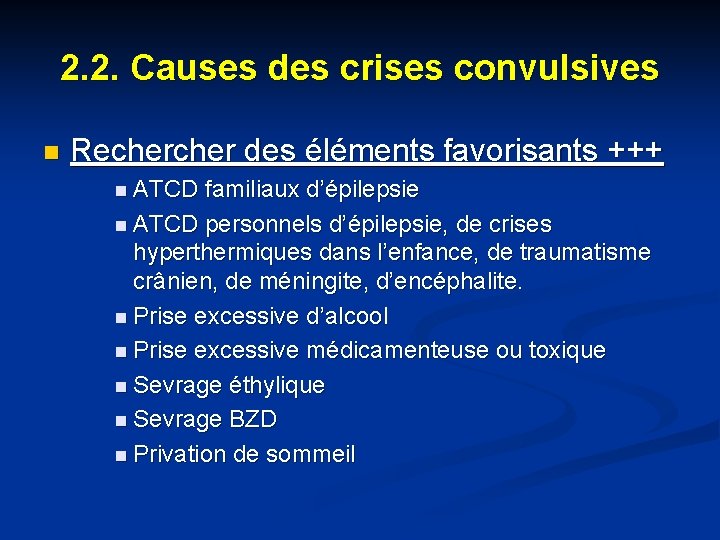 2.2. Causes des crises convulsives

Rechercher des éléments favorisants +++

ATCD familiaux d'épilepsie

ATCD personnels d'épilepsie, de crises hyperthermiques dans l'enfance, de traumatisme crânien, de méningite, d'encéphalite.

Prise excessive d'alcool

Prise excessive médicamenteuse ou toxique

Sevrage éthylique

Sevrage BZD

Privation de sommeil